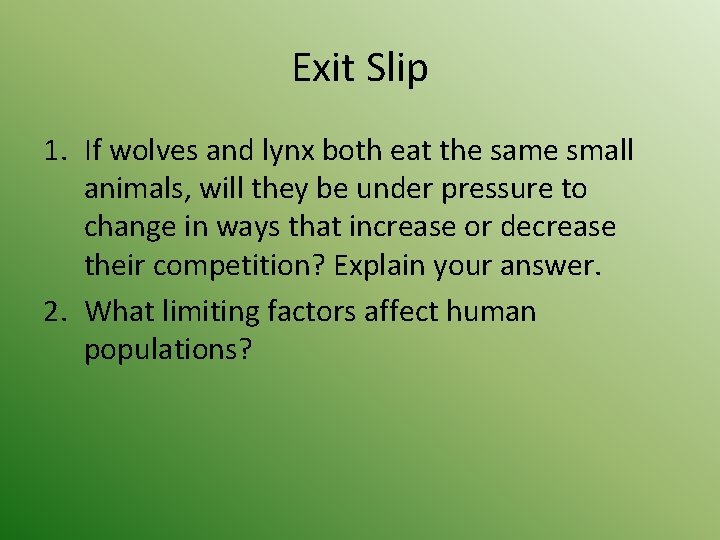 Exit Slip

1. If wolves and lynx both eat the same small animals, will they be under pressure to change in ways that increase or decrease their competition? Explain your answer.
2. What limiting factors affect human populations?